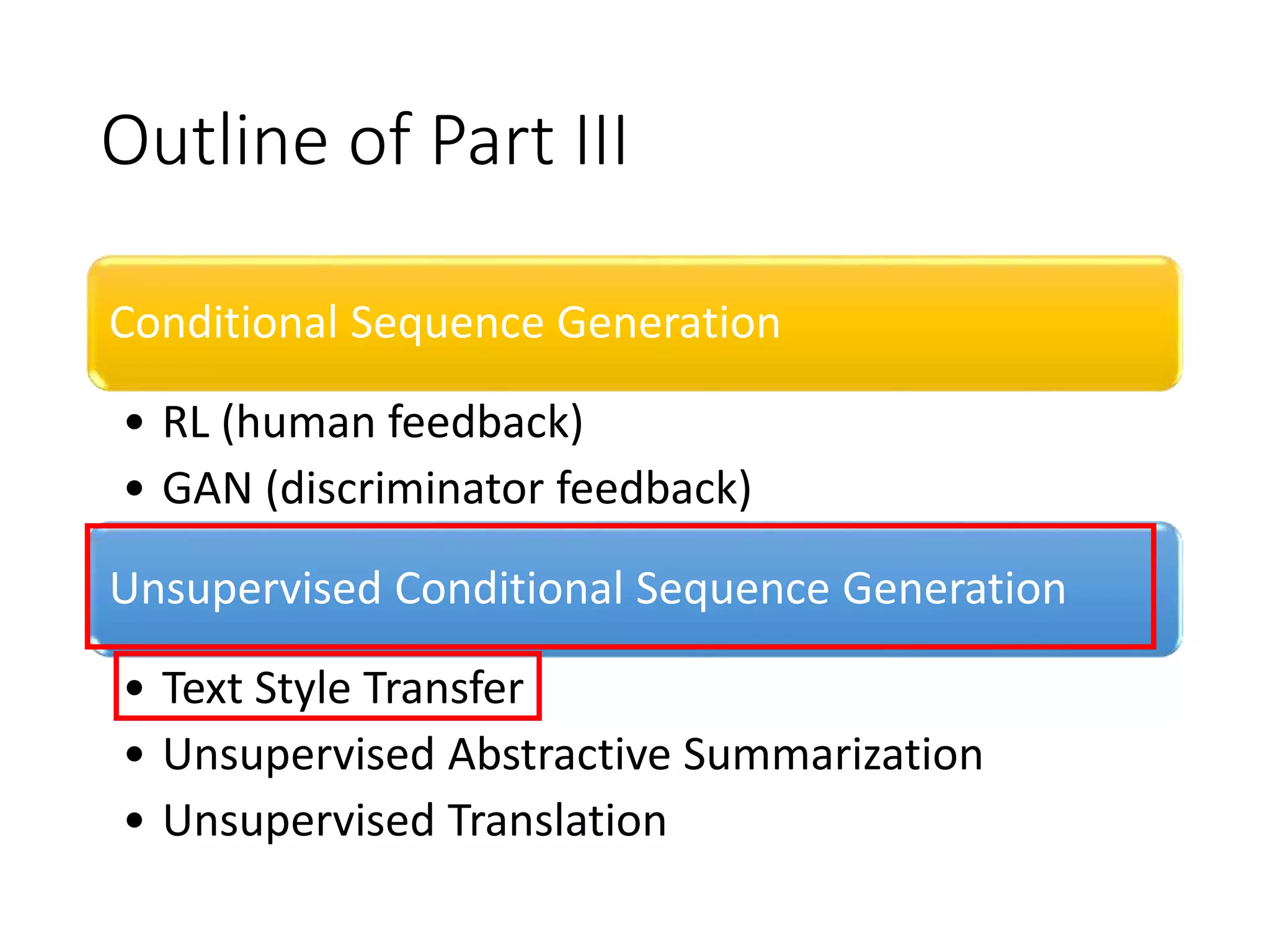 Outline of Part III

Conditional Sequence Generation

• RL (human feedback)
• GAN (discriminator feedback)

Unsupervised Conditional Sequence Generation

• Text Style Transfer
• Unsupervised Abstractive Summarization
• Unsupervised Translation